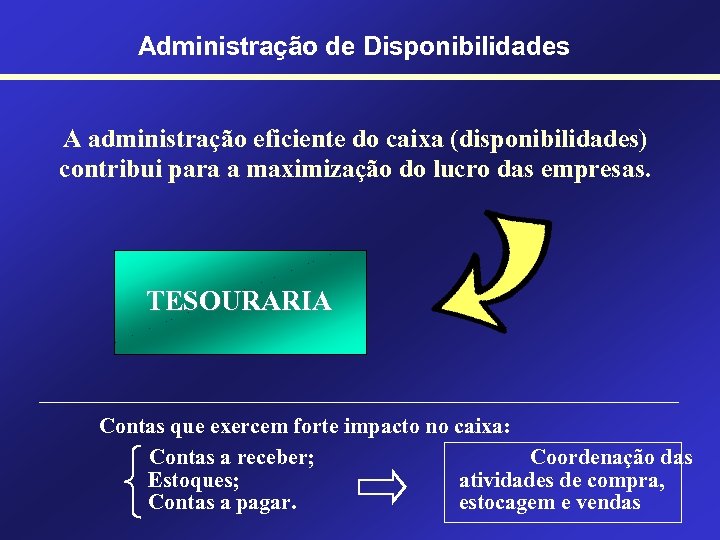 Administração de Disponibilidades

A administração eficiente do caixa (disponibilidades) contribui para a maximização do lucro das empresas.

TESOURARIA

Contas que exercem forte impacto no caixa:

Contas a receber;
Estoques;
Contas a pagar.

Coordenação das atividades de compra, estocagem e vendas